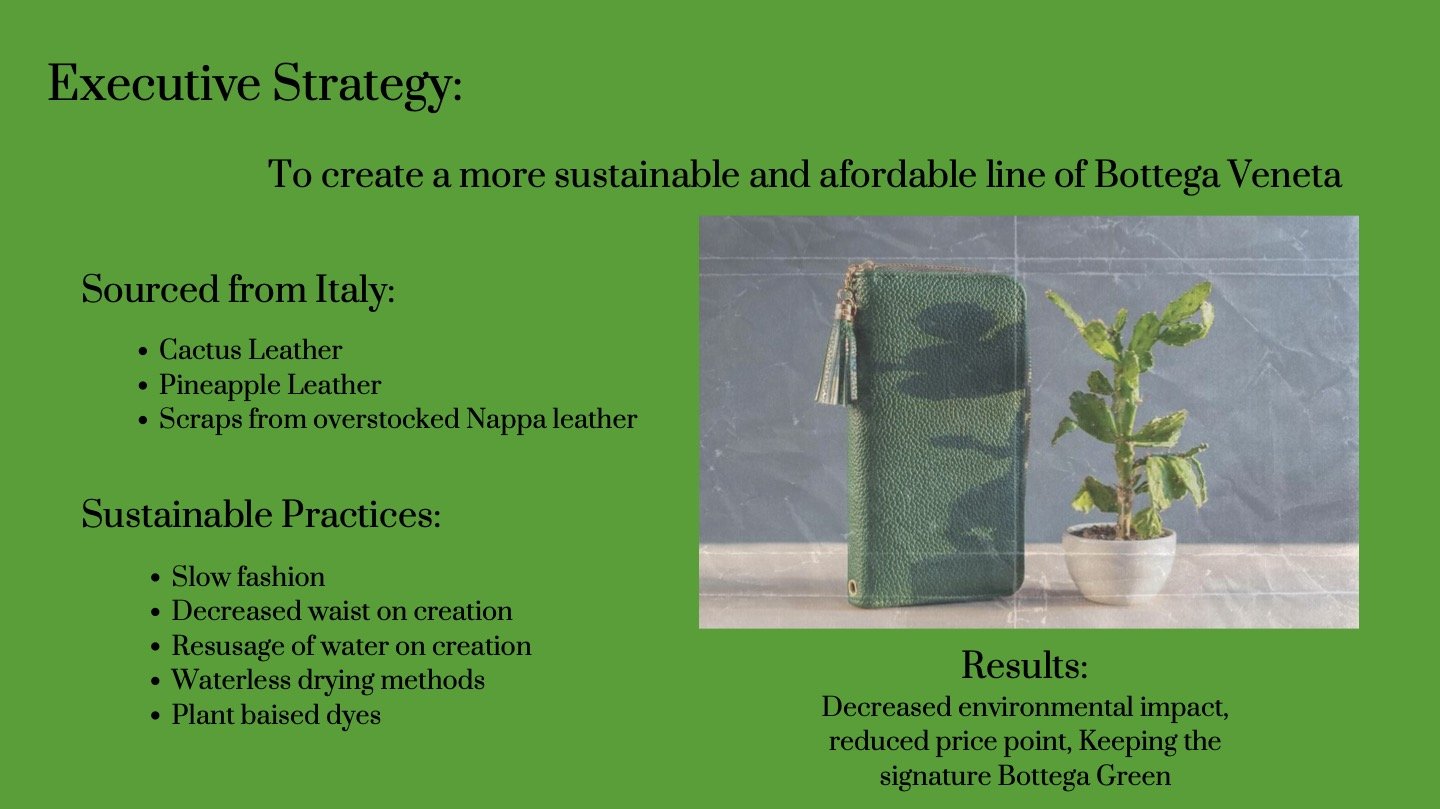 Executive Strategy:

To create a more sustainable and afordable line of Bottega Veneta

Sourced from Italy:

- Cactus Leather
- Pineapple Leather
- Scraps from overstocked Nappa leather

Sustainable Practices:

- Slow fashion
- Decreased waist on creation
- Resusage of water on creation
- Waterless drying methods
- Plant baised dyes

Results:
Decreased environmental impact, reduced price point, Keeping the signature Bottega Green